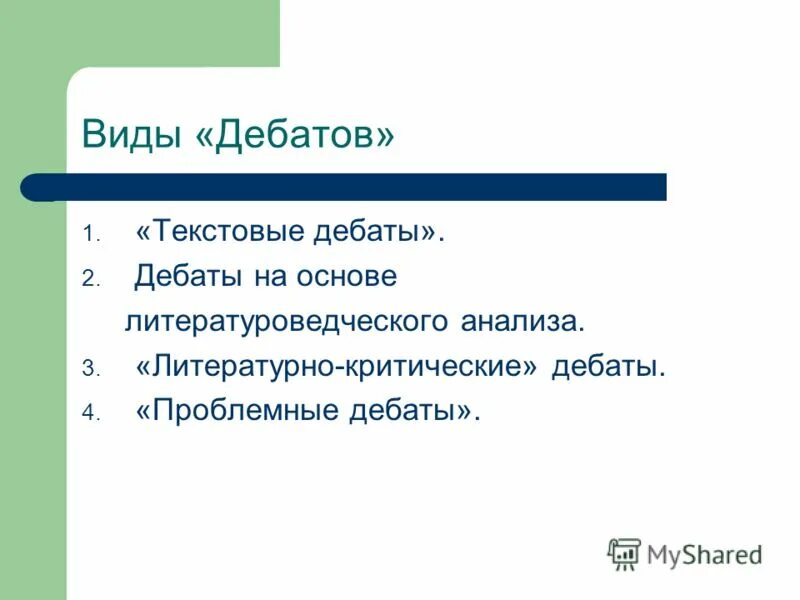 Виды «Дебатов»

1. «Текстовые дебаты».
2. Дебаты на основе литературоведческого анализа.
3. «Литературно-критические» дебаты.
4. «Проблемные дебаты».

MyShared